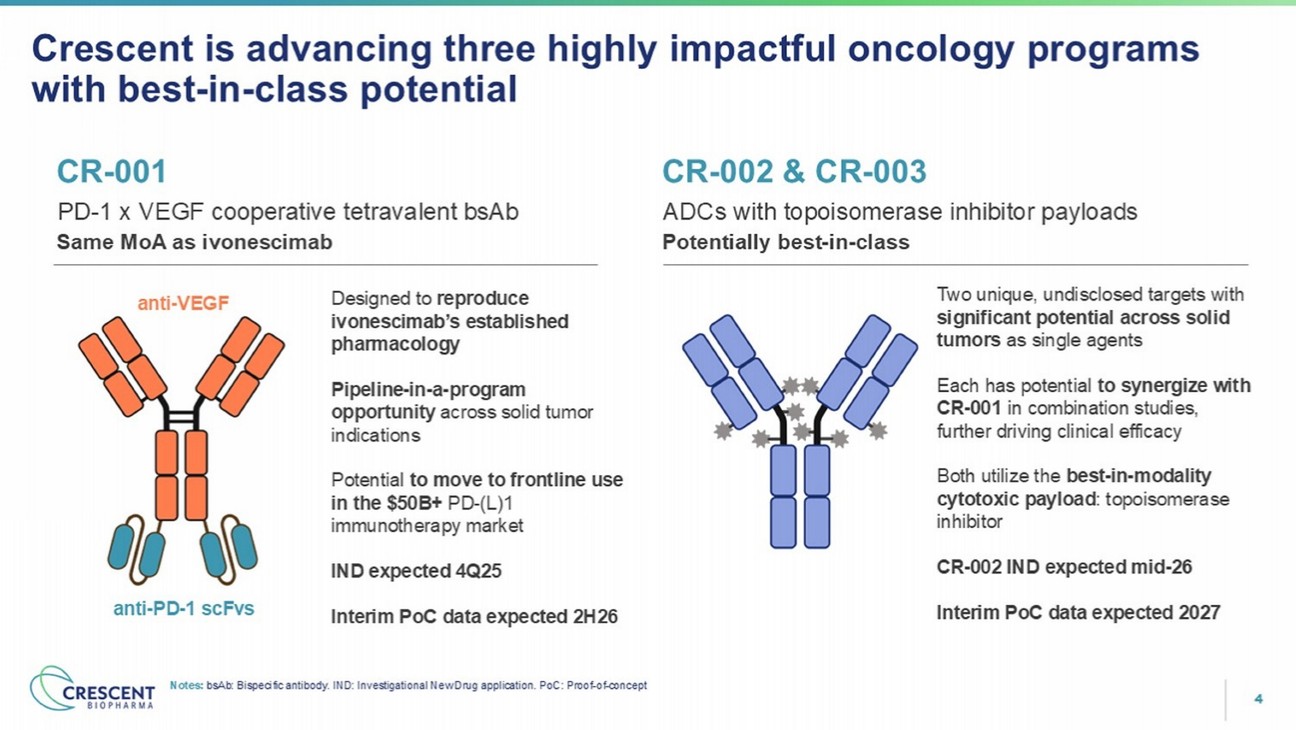 Crescent is advancing three highly impactful oncology programs with best-in-class potential

CR-001

PD-1 x VEGF cooperative tetravalent bsAb

Same MoA as ivonescimab

anti-VEGF

anti-PD-1 scFvs

Designed to reproduce ivonescimab's established pharmacology

Pipeline-in-a-program opportunity across solid tumor indications

Potential to move to frontline use in the $50B+ PD-(L)1 immunotherapy market

IND expected 4Q25

Interim PoC data expected 2H26

CR-002 & CR-003

ADCs with topoisomerase inhibitor payloads

Potentially best-in-class

Two unique, undisclosed targets with significant potential across solid tumors as single agents

Each has potential to synergize with CR-001 in combination studies, further driving clinical efficacy

Both utilize the best-in-modality cytotoxic payload: topoisomerase inhibitor

CR-002 IND expected mid-26

Interim PoC data expected 2027

CRESCENT BIOPHARMA

Notes: bsAb: Bispecific antibody. IND: Investigational NewDrug application. PoC: Proof-of-concept

4